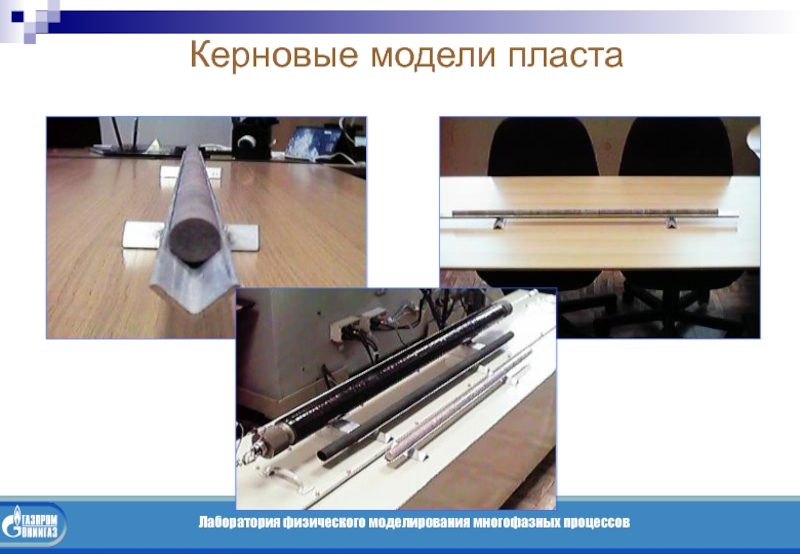 Керновые модели пласта

ГАЗПРОМ ВНИИГАЗ

Лаборатория физического моделирования многофазных процессов